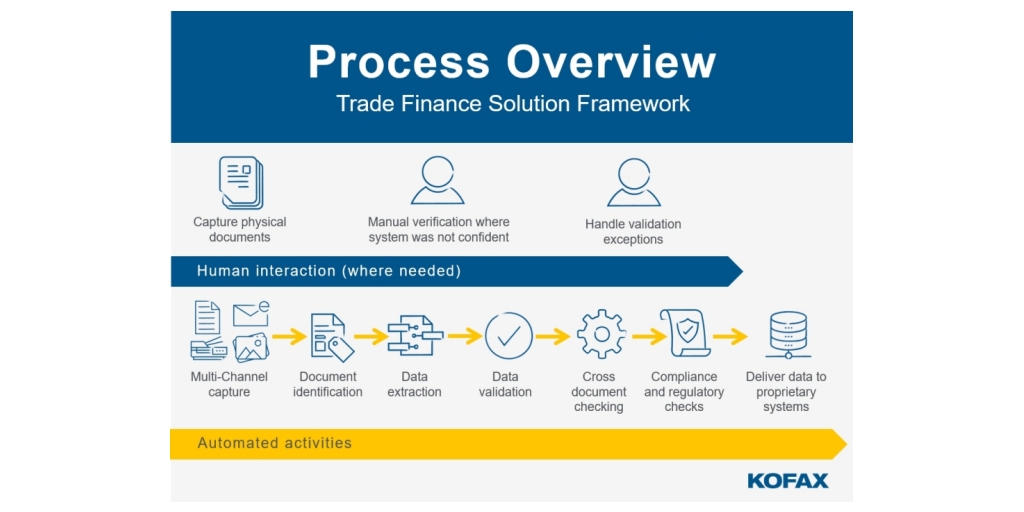 Process Overview
Trade Finance Solution Framework

Capture physical documents

Manual verification where system was not confident

Handle validation exceptions

Human interaction (where needed)

Multi-Channel capture

Document identification

Data extraction

Data validation

Cross document checking

Compliance and regulatory checks

Deliver data to proprietary systems

Automated activities

KOFAX